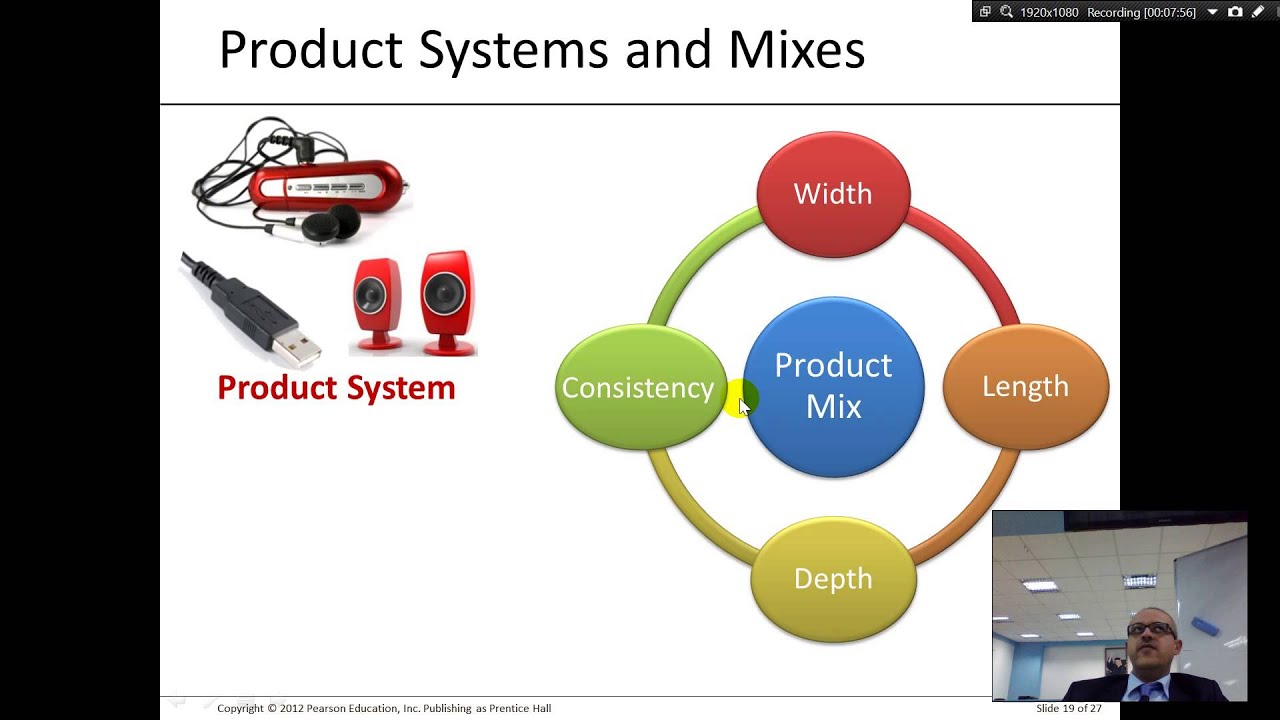 1920x1080 Recording [00:07:56]

Product Systems and Mixes

Product System

Width

Consistency

Product Mix

Length

Depth

Copyright © 2012 Pearson Education, Inc. Publishing as Prentice Hall

Slide 19 of 27